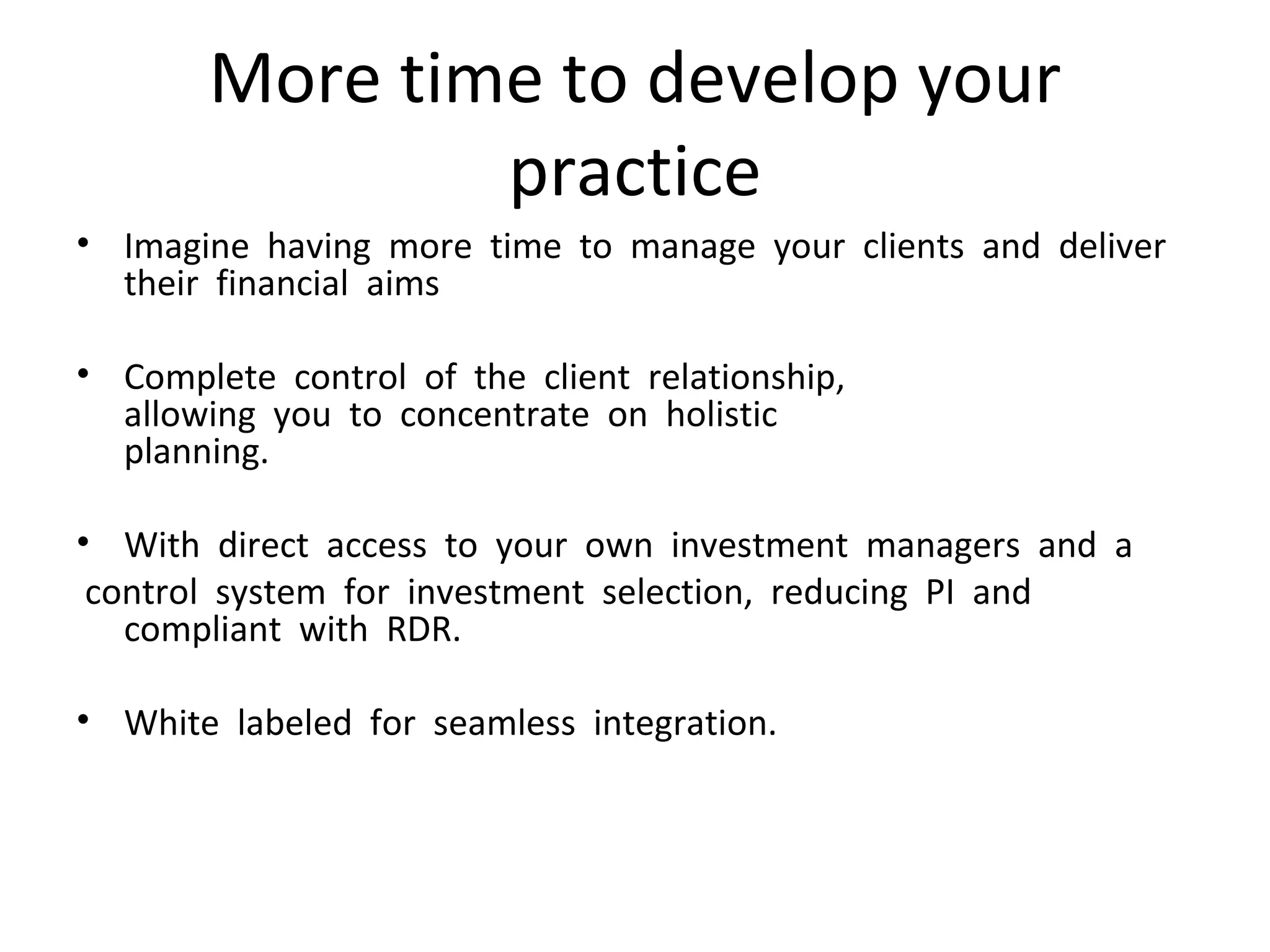 More time to develop your practice

• Imagine having more time to manage your clients and deliver their financial aims

• Complete control of the client relationship, allowing you to concentrate on holistic planning.

• With direct access to your own investment managers and a control system for investment selection, reducing PI and compliant with RDR.

• White labeled for seamless integration.